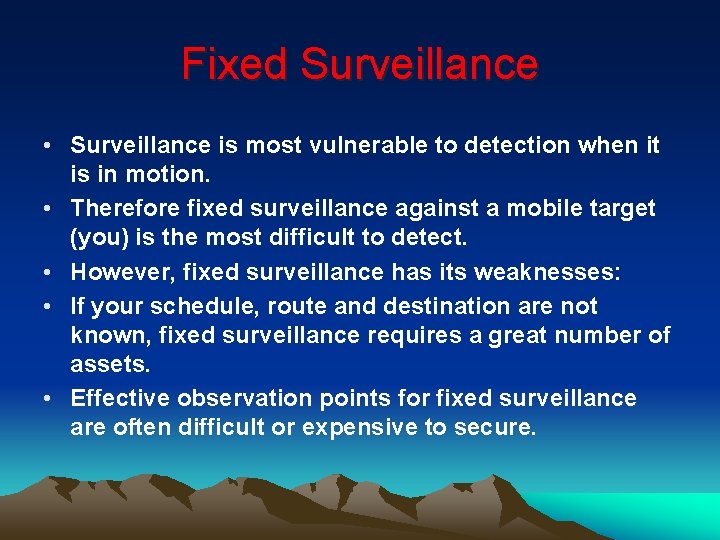 Fixed Surveillance

• Surveillance is most vulnerable to detection when it is in motion.
• Therefore fixed surveillance against a mobile target (you) is the most difficult to detect.
• However, fixed surveillance has its weaknesses:
• If your schedule, route and destination are not known, fixed surveillance requires a great number of assets.
• Effective observation points for fixed surveillance are often difficult or expensive to secure.